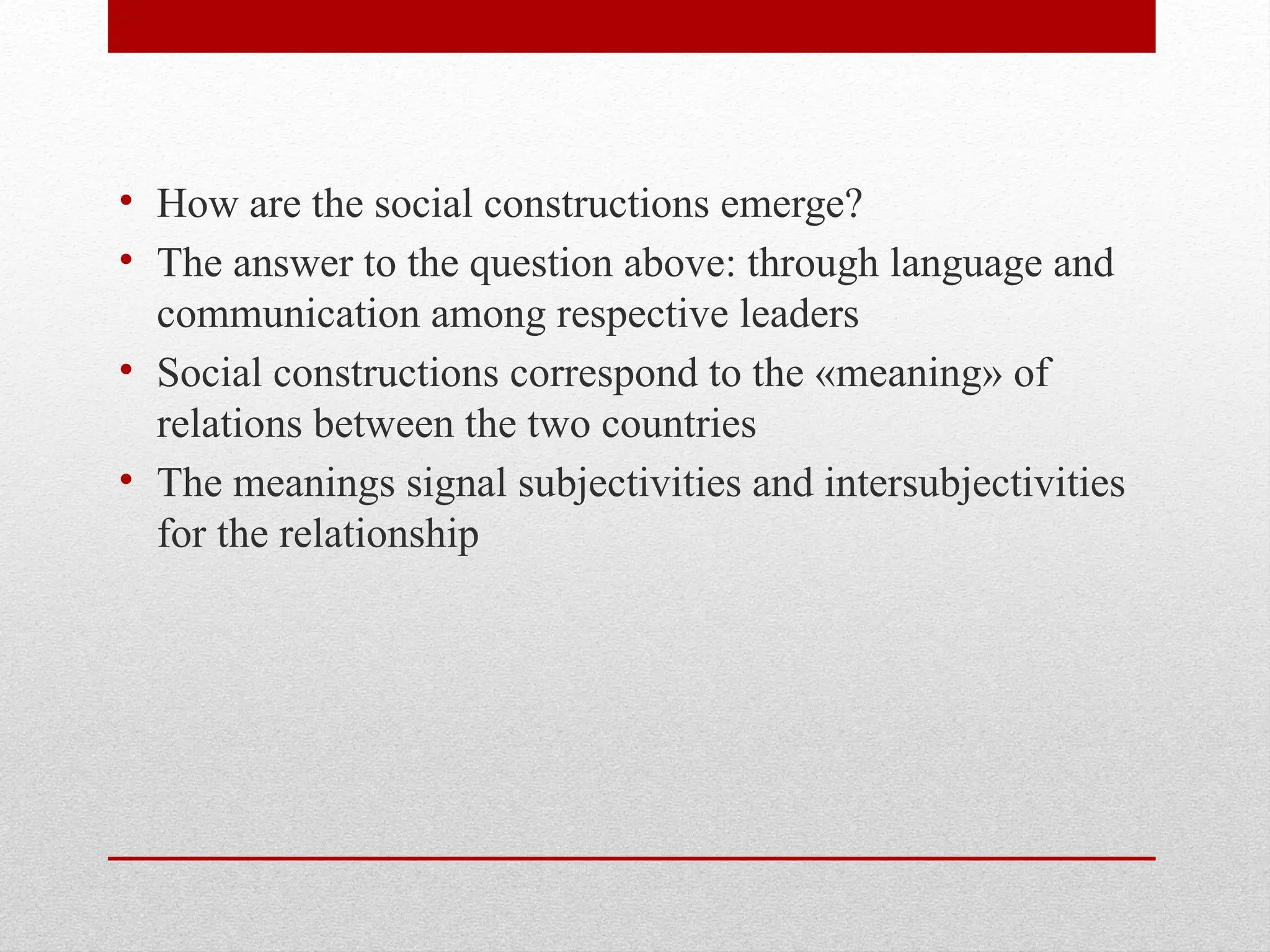 • How are the social constructions emerge?
• The answer to the question above: through language and communication among respective leaders
• Social constructions correspond to the «meaning» of relations between the two countries
• The meanings signal subjectivities and intersubjectivities for the relationship